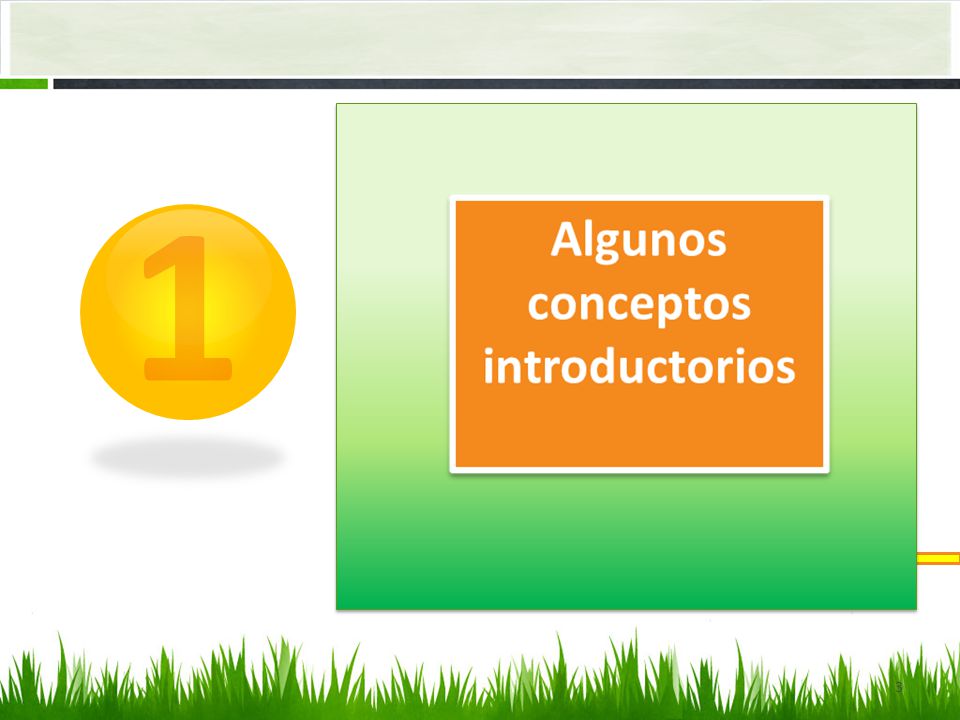 1

Algunos conceptos introductorios

3